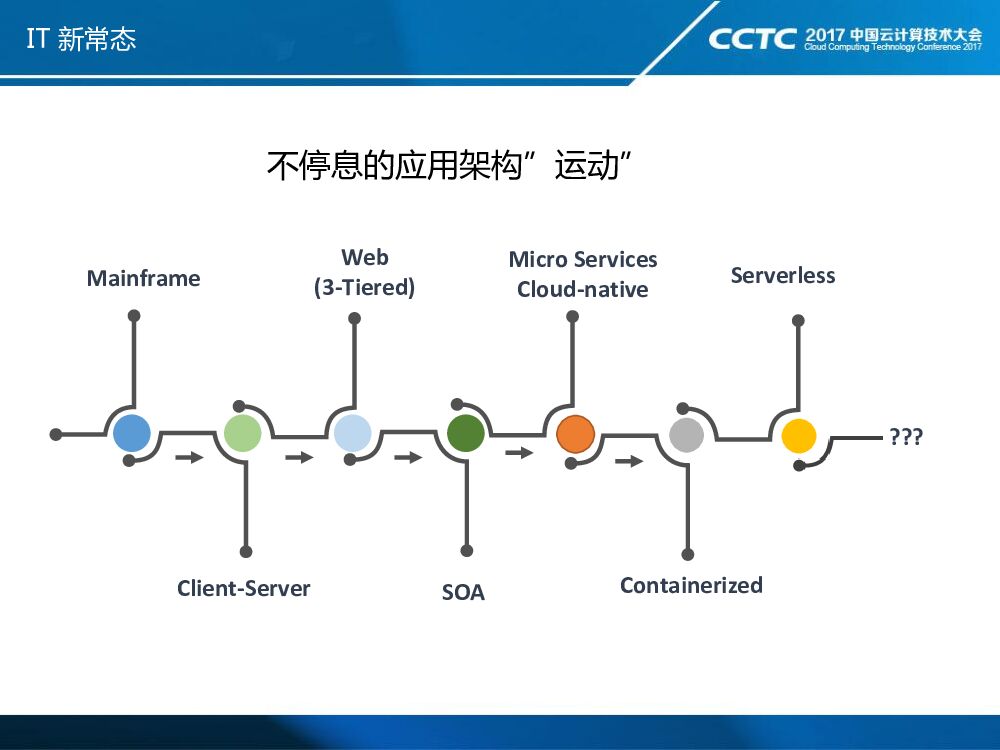 IT 新常态

CCTC 2017 中国云计算技术大会
Cloud Computing Technology Conference 2017

不停息的应用架构”运动”

Mainframe

Web
(3-Tiered)

Micro Services
Cloud-native

Serverless

???

Client-Server

SOA

Containerized